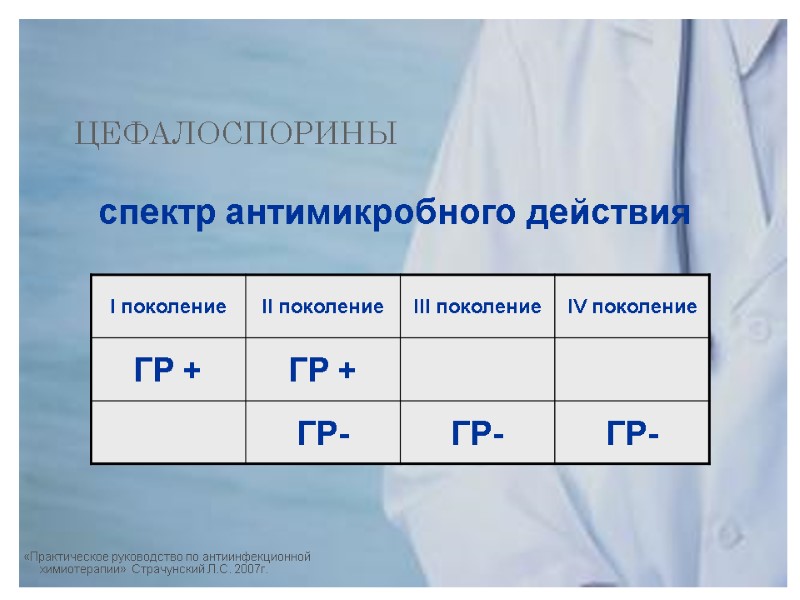 ЦЕФАЛОСПОРИНЫ

спектр антимикробного действия

| I поколение | II поколение | III поколение | IV поколение |
|---|---|---|---|
| ГР + | ГР + | | |
| | ГР- | ГР- | ГР- |

«Практическое руководство по антиинфекционной химиотерапии» Страчунский Л.С. 2007г.